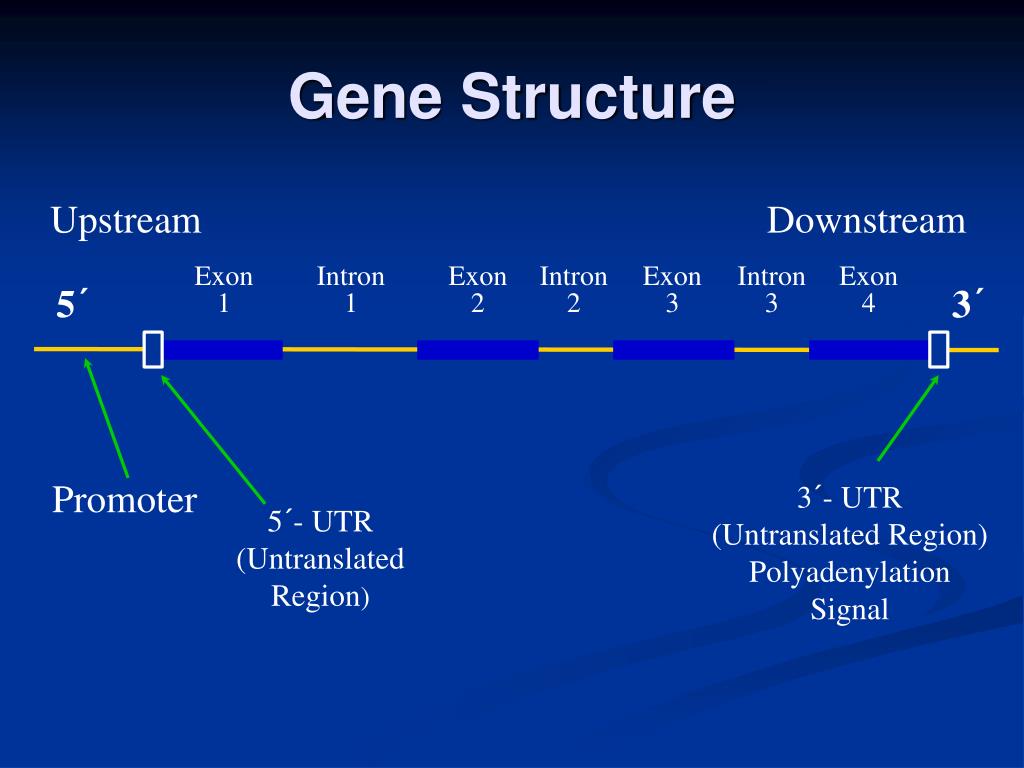 Gene Structure

Upstream

Downstream

5´

Exon 1

Intron 1

Exon 2

Intron 2

Exon 3

Intron 3

Exon 4

3´

Promoter

5´- UTR (Untranslated Region)

3´- UTR (Untranslated Region) Polyadenylation Signal